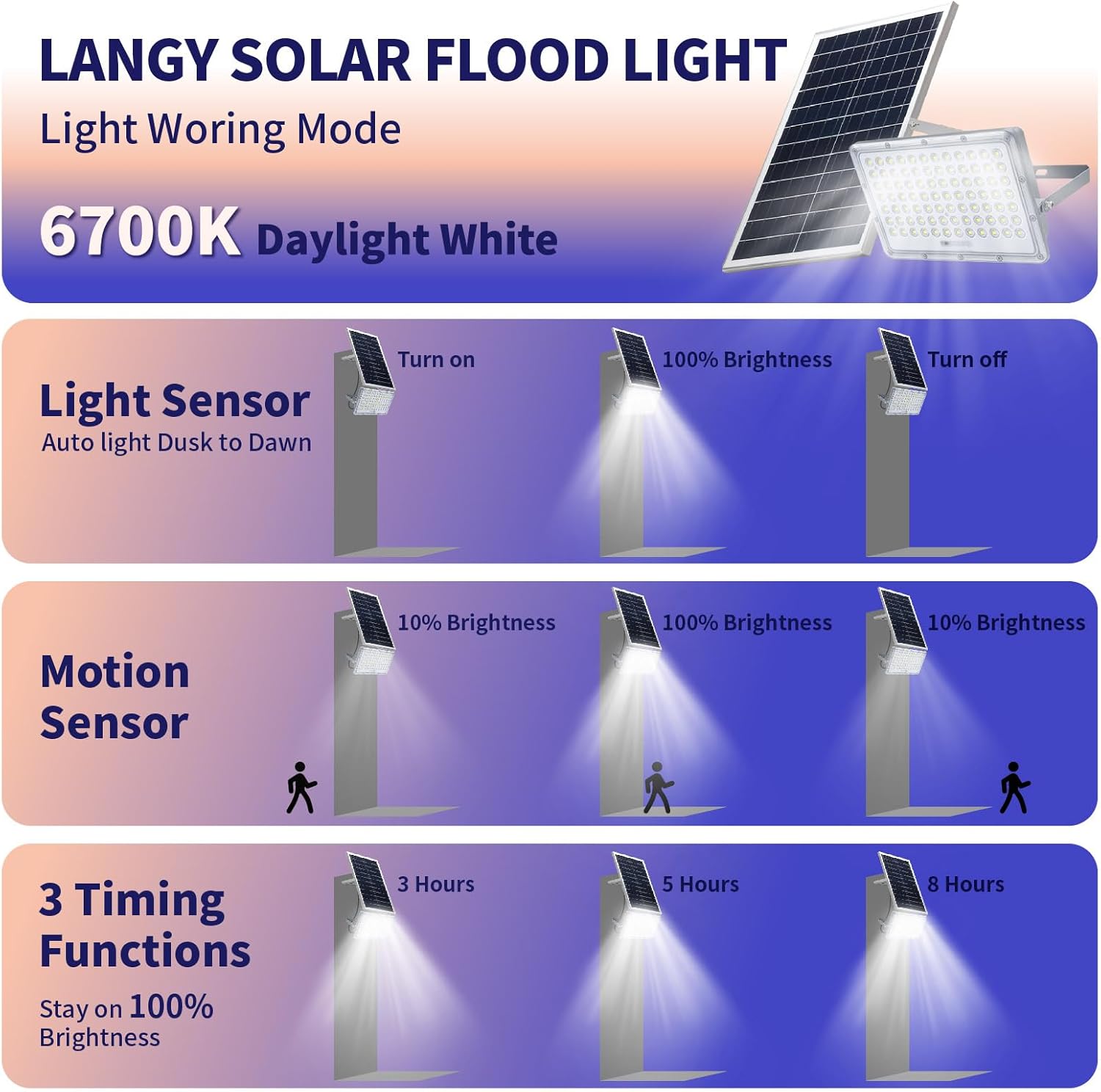 LANGY SOLAR FLOOD LIGHT

Light Woring Mode

6700K Daylight White

Light Sensor
Auto light Dusk to Dawn

Turn on

100% Brightness

Turn off

Motion Sensor

10% Brightness

100% Brightness

10% Brightness

3 Timing Functions

Stay on 100% Brightness

3 Hours

5 Hours

8 Hours